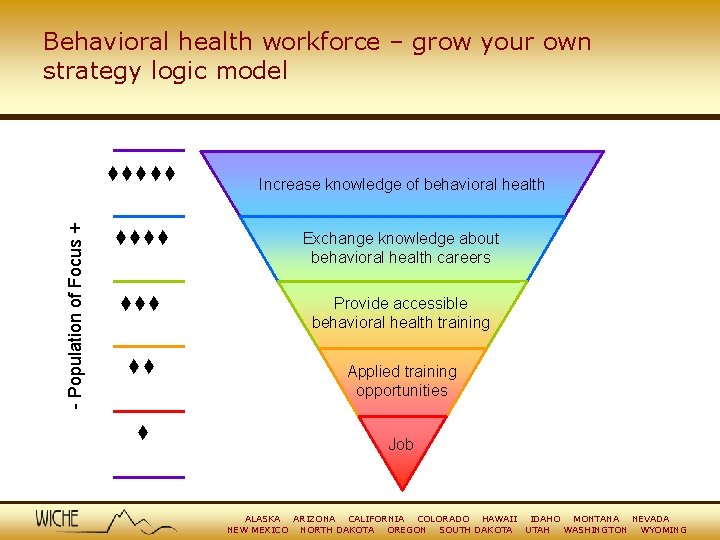 Behavioral health workforce – grow your own strategy logic model

- Population of Focus +

♦♦♦♦♦

♦♦♦♦

♦♦♦

♦♦

♦

Increase knowledge of behavioral health

Exchange knowledge about behavioral health careers

Provide accessible behavioral health training

Applied training opportunities

Job

WICHE

ALASKA ARIZONA CALIFORNIA COLORADO HAWAII IDAHO MONTANA NEVADA NEW MEXICO NORTH DAKOTA OREGON SOUTH DAKOTA UTAH WASHINGTON WYOMING